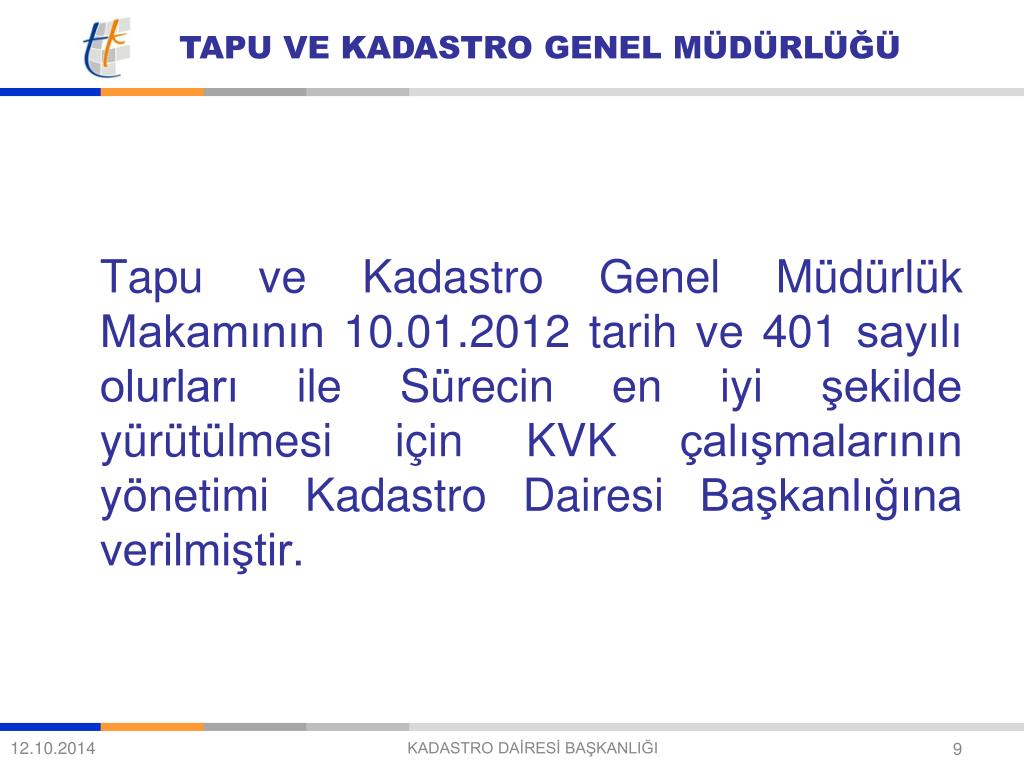 TAPU VE KADASTRO GENEL MÜDÜRLÜĞÜ

Tapu ve Kadastro Genel Müdürlük Makamının 10.01.2012 tarih ve 401 sayılı olurları ile Sürecin en iyi şekilde yürütülmesi için KVK çalışmalarının yönetimi Kadastro Dairesi Başkanlığına verilmiştir.

12.10.2014
KADASTRO DAİRESİ BAŞKANLIĞI
9